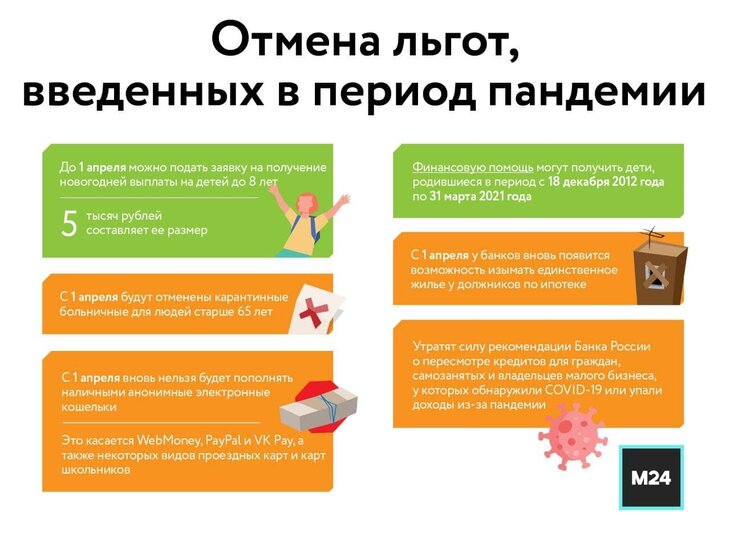 Отмена льгот, введенных в период пандемии

До 1 апреля можно подать заявку на получение новогодней выплаты на детей до 8 лет

5 тысяч рублей составляет ее размер

С 1 апреля будут отменены карантинные больничные для людей старше 65 лет

С 1 апреля вновь нельзя будет пополнять наличными анонимные электронные кошельки

Это касается WebMoney, PayPal и VK Pay, а также некоторых видов проездных карт и карт школьников

Финансовую помощь могут получить дети, родившиеся в период с 18 декабря 2012 года по 31 марта 2021 года

С 1 апреля у банков вновь появится возможность изымать единственное жилье у должников по ипотеке

Утратят силу рекомендации Банка России о пересмотре кредитов для граждан, самозанятых и владельцев малого бизнеса, у которых обнаружили COVID-19 или упали доходы из-за пандемии

M24